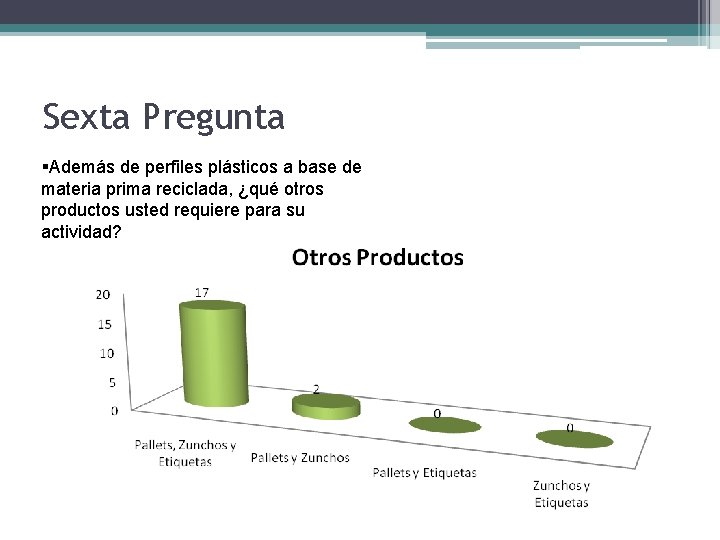 Sexta Pregunta

▪Además de perfiles plásticos a base de materia prima reciclada, ¿qué otros productos usted requiere para su actividad?

Otros Productos

20
15
10
5
0

17
2
0
0

Pallets, Zunchos y Etiquetas
Pallets y Zunchos
Pallets y Etiquetas
Zunchos y Etiquetas